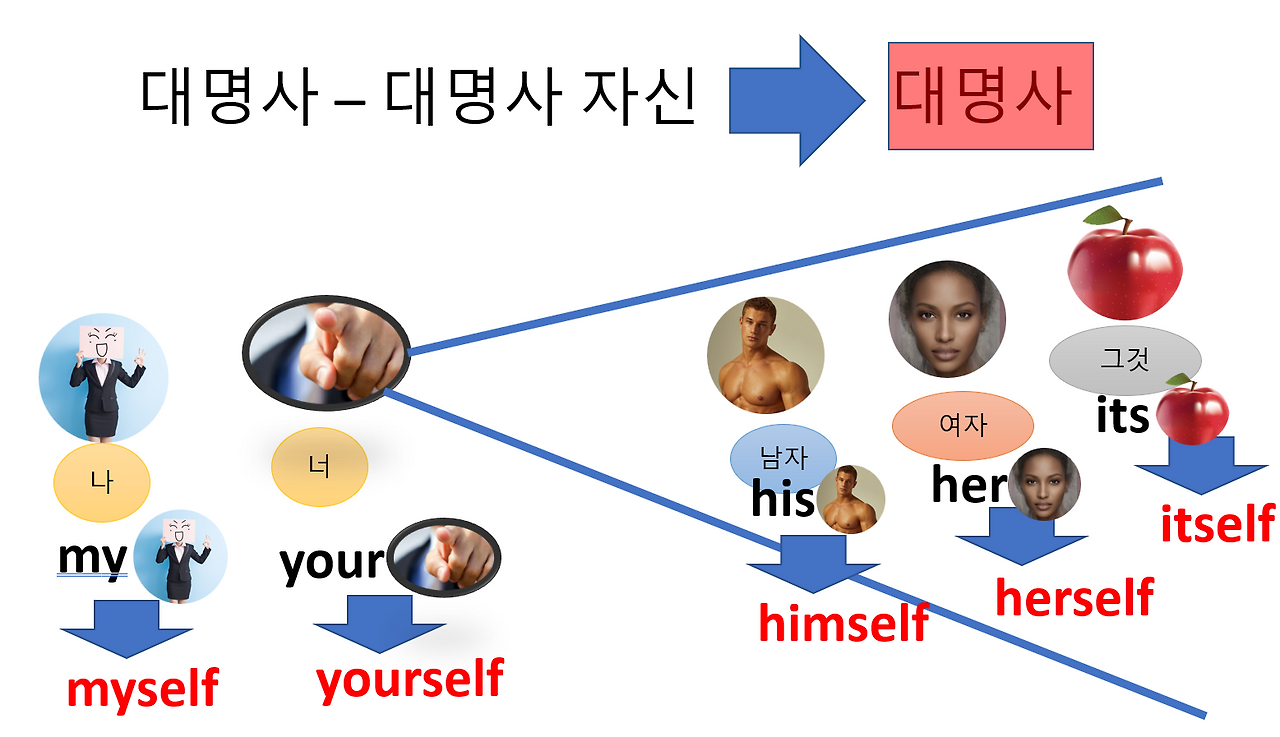 대명사 – 대명사 자신

대명사

나

my

myself

너

your

yourself

남자

his

himself

여자

her

herself

그것

its

itself